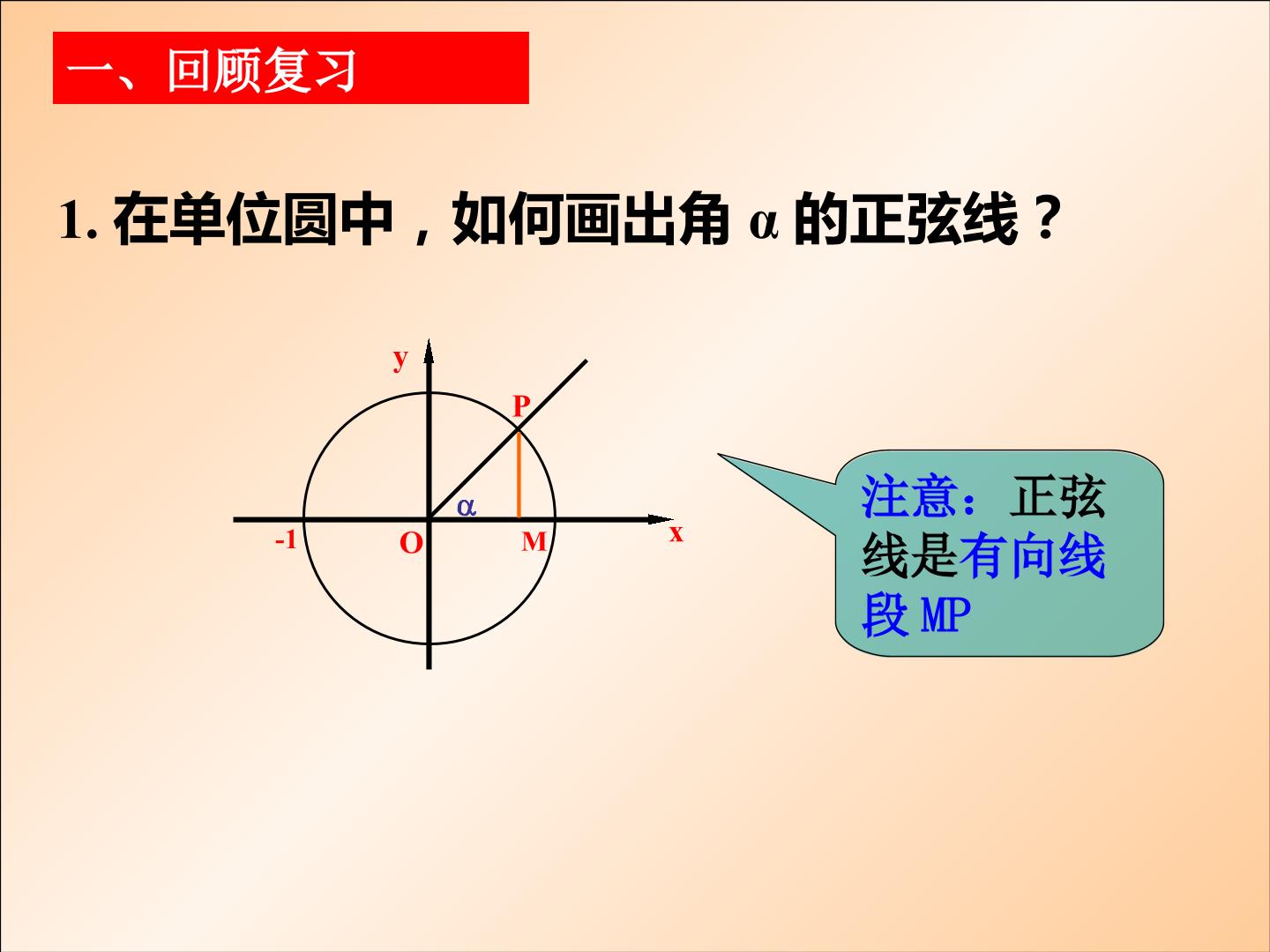 一、回顾复习

1. 在单位圆中，如何画出角 α 的正弦线？

y

P

α

-1

O

M

x

注意：正弦线是有向线段 MP